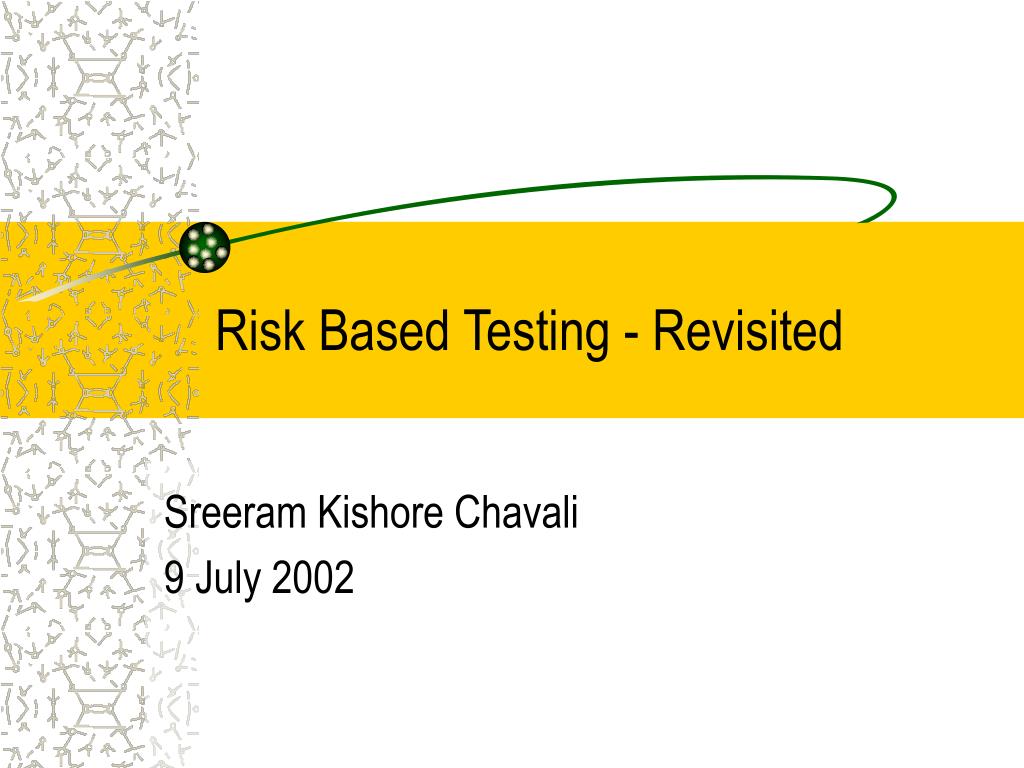 Risk Based Testing - Revisited

Sreeram Kishore Chavali
9 July 2002